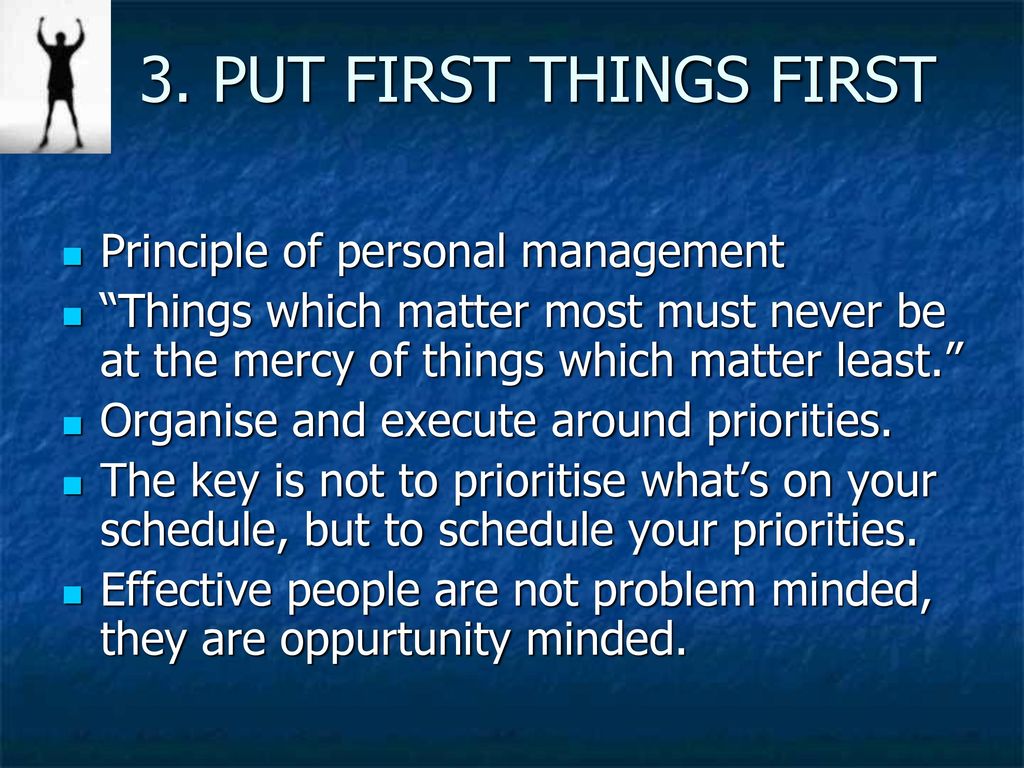 3. PUT FIRST THINGS FIRST

- Principle of personal management
- “Things which matter most must never be at the mercy of things which matter least.”
- Organise and execute around priorities.
- The key is not to prioritise what’s on your schedule, but to schedule your priorities.
- Effective people are not problem minded, they are oppurtunity minded.